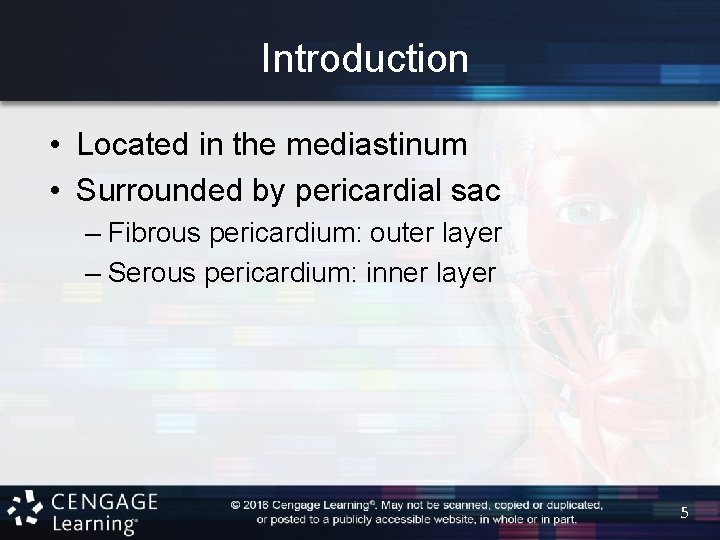 Introduction

• Located in the mediastinum
• Surrounded by pericardial sac
– Fibrous pericardium: outer layer
– Serous pericardium: inner layer

CENGAGE Learning®

© 2016 Cengage Learning®. May not be scanned, copied or duplicated, or posted to a publicly accessible website, in whole or in part.

5